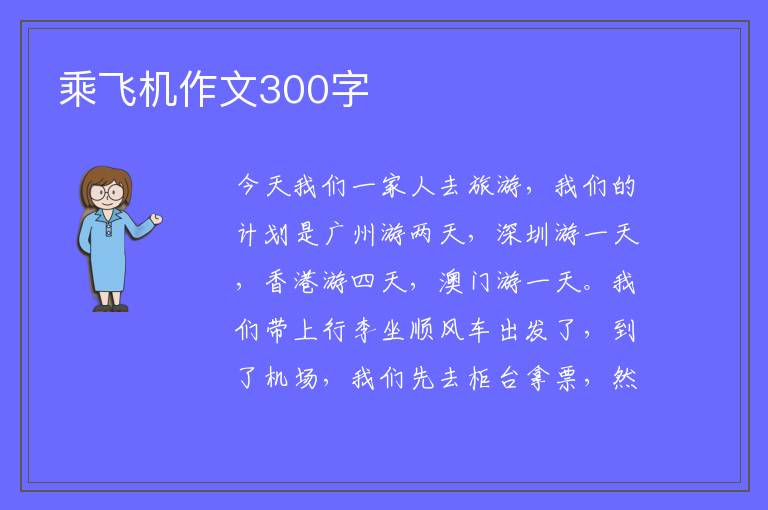 乘飞机作文300字

今天我们一家人去旅游，我们的计划是广州游两天，深圳游一天，香港游四天，澳门游一天。我们带上行李坐顺风车出发了，到了机场，我们先去柜台拿票，然